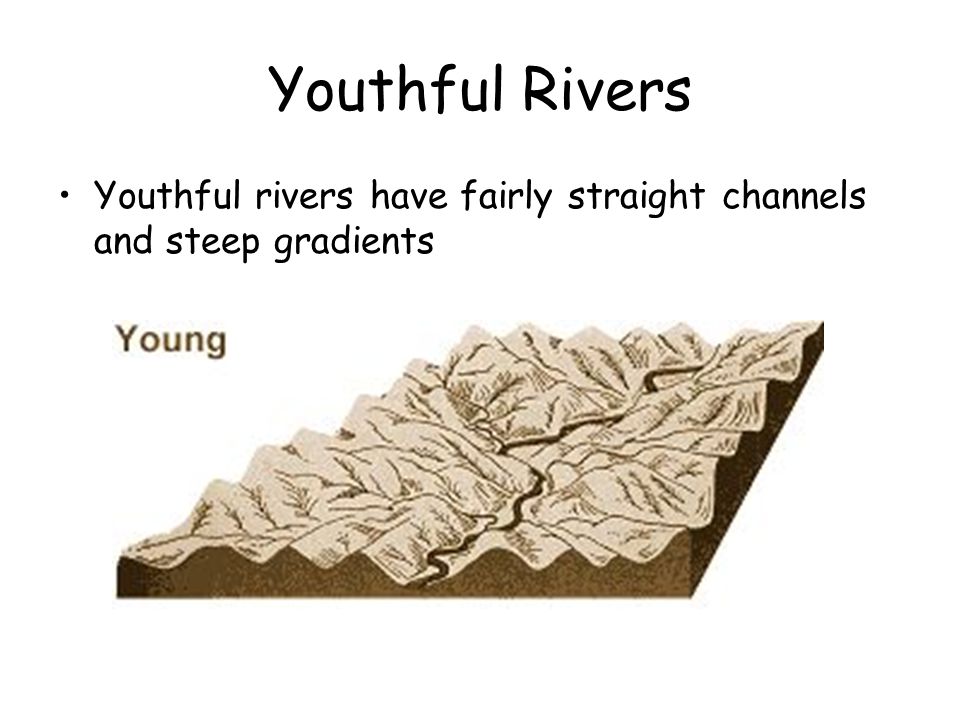 Youthful Rivers

• Youthful rivers have fairly straight channels and steep gradients

Young